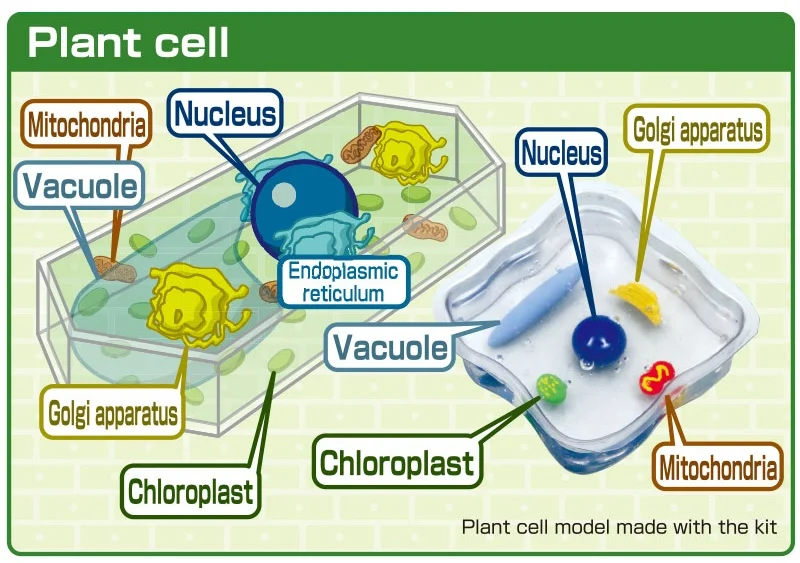 Plant cell

Mitochondria

Nucleus

Vacuole

Endoplasmic reticulum

Golgi apparatus

Chloroplast

Nucleus

Golgi apparatus

Vacuole

Chloroplast

Mitochondria

Plant cell model made with the kit